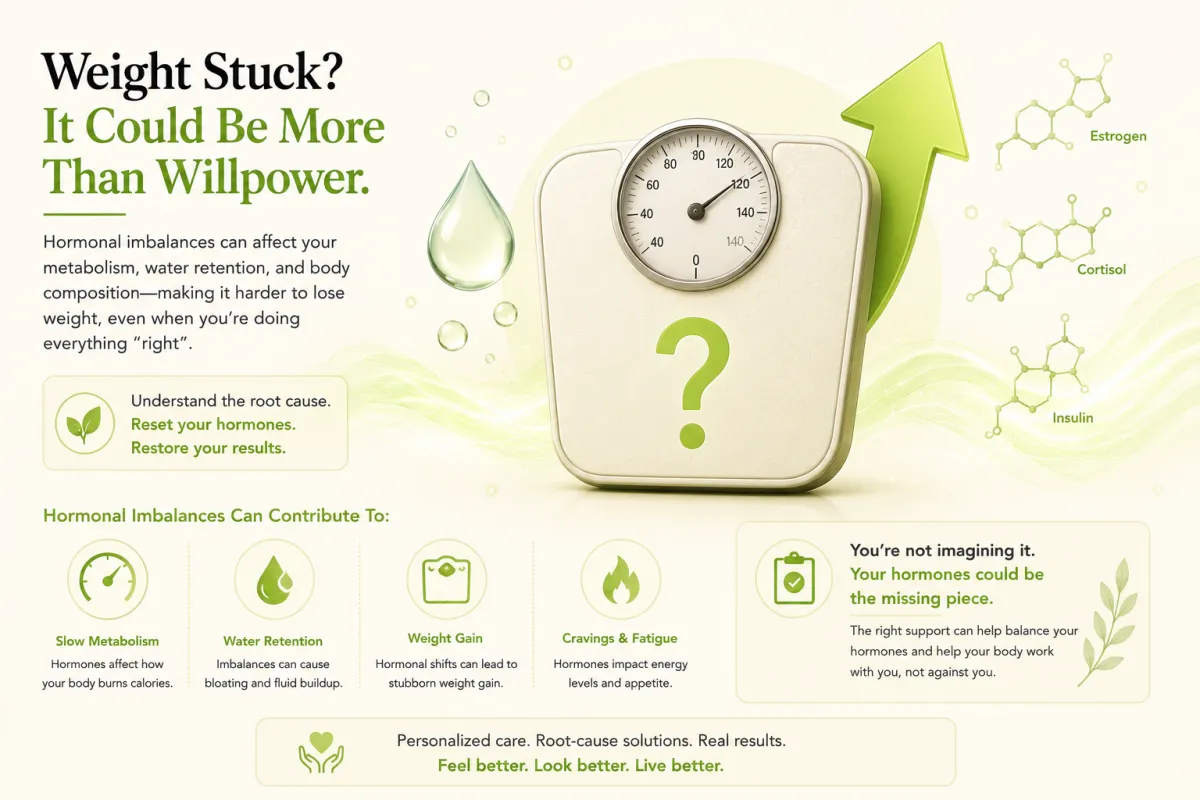 Weight Stuck?
It Could Be More Than Willpower.

Hormonal imbalances can affect your metabolism, water retention, and body composition—making it harder to lose weight, even when you're doing everything "right".

Understand the root cause.
Reset your hormones.
Restore your results.

80
80
120
60
120
40
140
40
140
0

?

Estrogen

Cortisol

Insulin

Hormonal Imbalances Can Contribute To:

Slow Metabolism
Hormones affect how your body burns calories.

Water Retention
Imbalances can cause bloating and fluid buildup.

Weight Gain
Hormonal shifts can lead to stubborn weight gain.

Cravings & Fatigue
Hormones impact energy levels and appetite.

You're not imagining it.
Your hormones could be the missing piece.

The right support can help balance your hormones and help your body work with you, not against you.

Personalized care. Root-cause solutions. Real results.
Feel better. Look better. Live better.